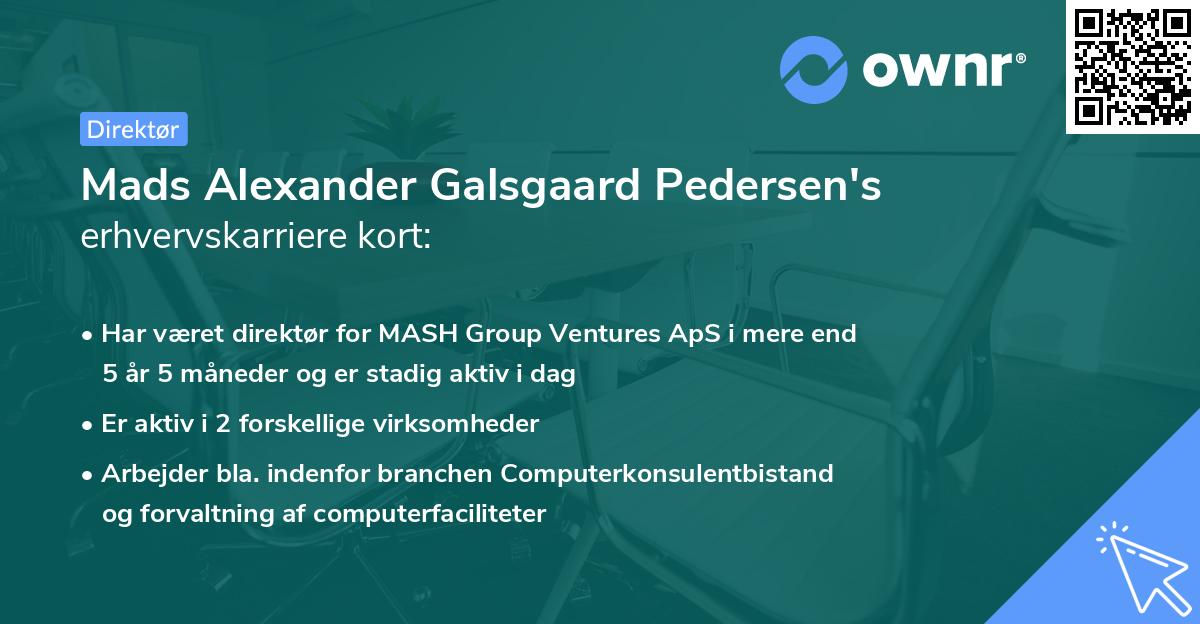 ownr®

Direktør

Mads Alexander Galsgaard Pedersen's erhvervskarriere kort:

• Har været direktør for MASH Group Ventures ApS i mere end 5 år 5 måneder og er stadig aktiv i dag

• Er aktiv i 2 forskellige virksomheder

• Arbejder bla. indenfor branchen Computerkonsulentbistand og forvaltning af computerfaciliteter